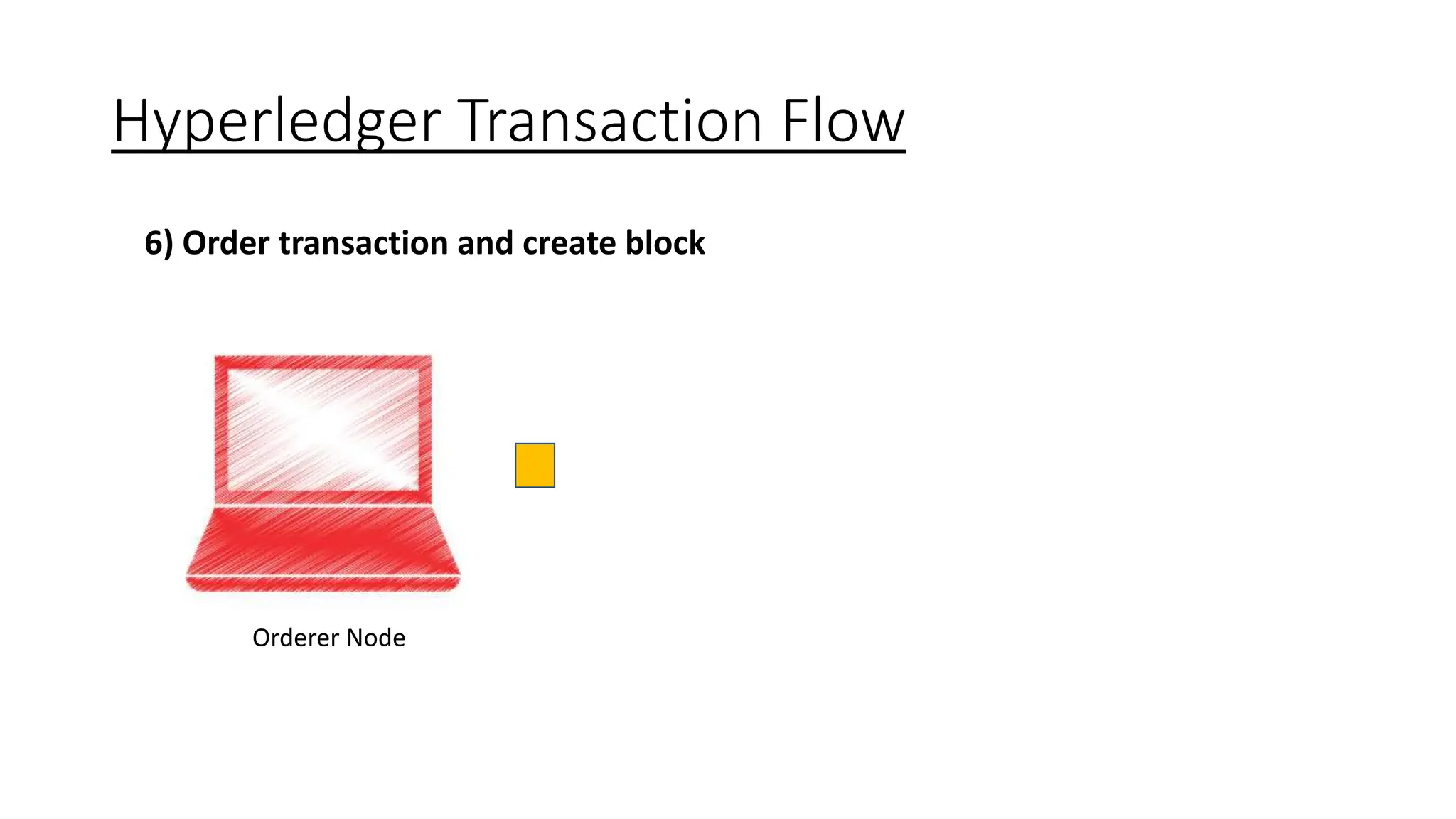 Hyperledger Transaction Flow

6) Order transaction and create block

Orderer Node